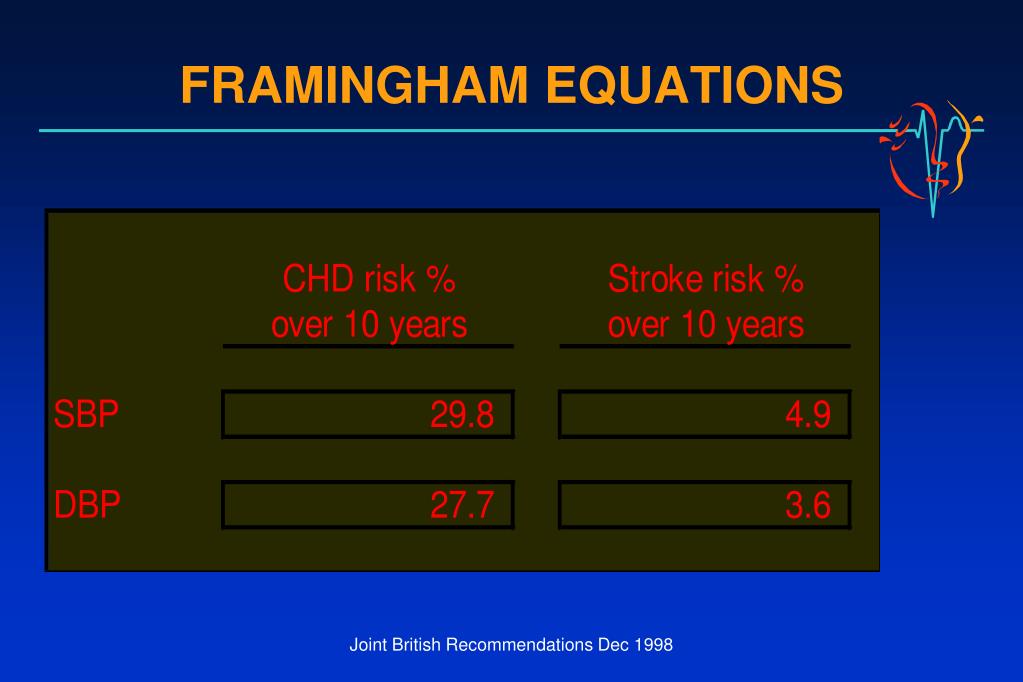 FRAMINGHAM EQUATIONS

|  | CHD risk % over 10 years | Stroke risk % over 10 years |
|---|---|---|
| SBP | 29.8 | 4.9 |
| DBP | 27.7 | 3.6 |

Joint British Recommendations Dec 1998